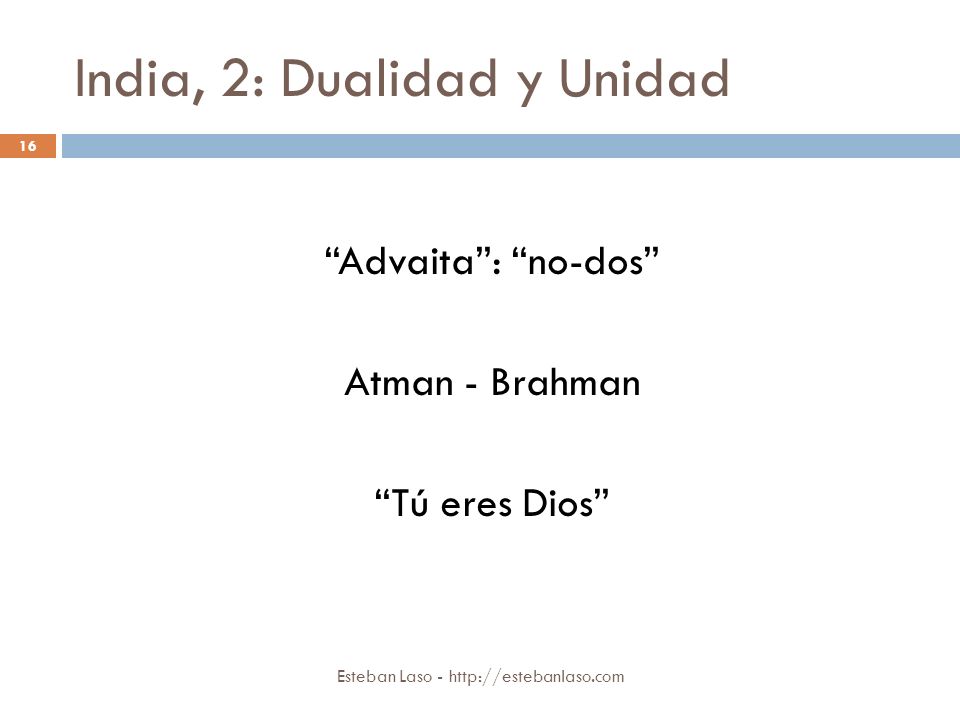 India, 2: Dualidad y Unidad

16

“Advaita”: “no-dos”

Atman - Brahman

“Tú eres Dios”

Esteban Laso - http://estebanlaso.com